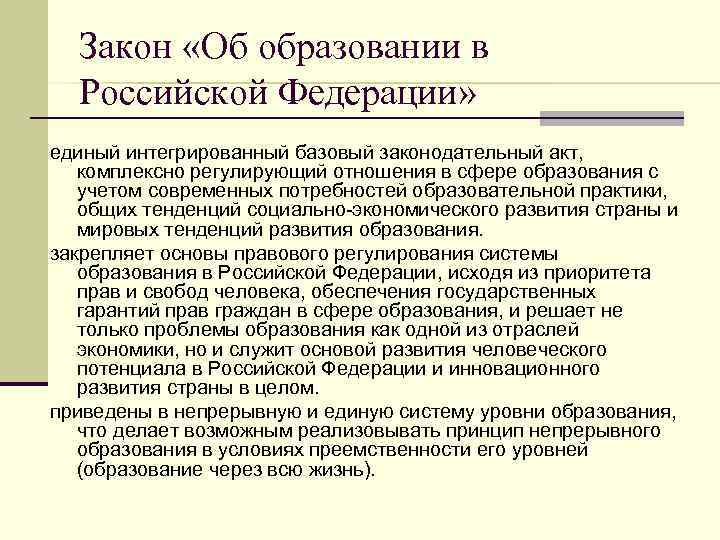 Закон «Об образовании в Российской Федерации»

единый интегрированный базовый законодательный акт, комплексно регулирующий отношения в сфере образования с учетом современных потребностей образовательной практики, общих тенденций социально-экономического развития страны и мировых тенденций развития образования.

закрепляет основы правового регулирования системы образования в Российской Федерации, исходя из приоритета прав и свобод человека, обеспечения государственных гарантий прав граждан в сфере образования, и решает не только проблемы образования как одной из отраслей экономики, но и служит основой развития человеческого потенциала в Российской Федерации и инновационного развития страны в целом.

приведены в непрерывную и единую систему уровни образования, что делает возможным реализовывать принцип непрерывного образования в условиях преемственности его уровней (образование через всю жизнь).